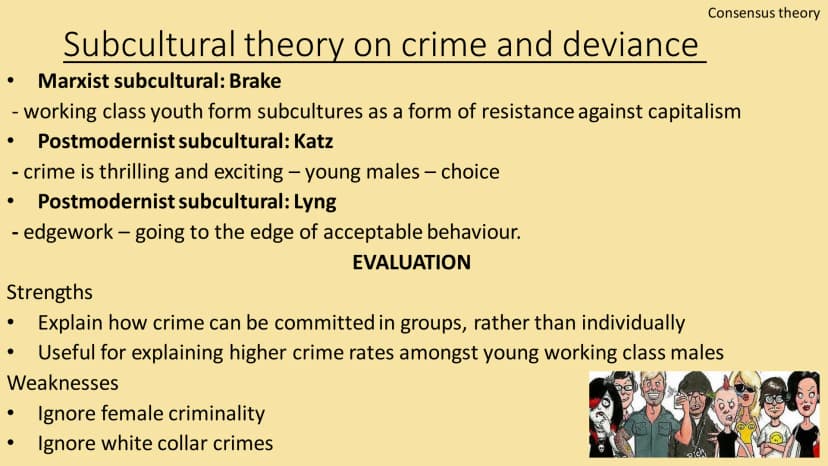 Consensus theory

Subcultural theory on crime and deviance

• Marxist subcultural: Brake

- working class youth form subcultures as a form of resistance against capitalism

• Postmodernist subcultural: Katz

- crime is thrilling and exciting – young males – choice

• Postmodernist subcultural: Lyng

- edgework – going to the edge of acceptable behaviour.

EVALUATION

Strengths

• Explain how crime can be committed in groups, rather than individually
• Useful for explaining higher crime rates amongst young working class males

Weaknesses

• Ignore female criminality
• Ignore white collar crimes